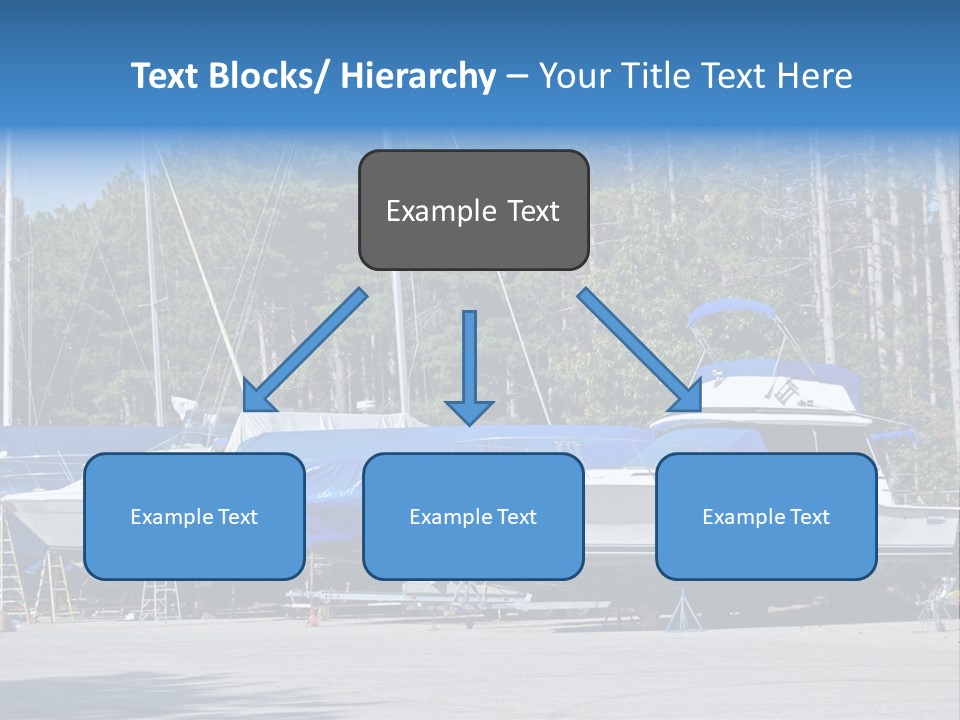 Text Blocks/ Hierarchy – Your Title Text Here

Example Text

Example Text

Example Text

Example Text